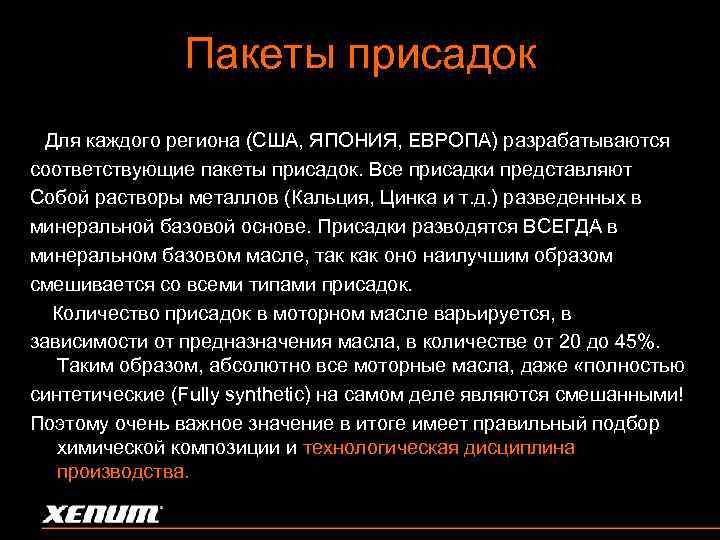 Пакеты присадок

Для каждого региона (США, ЯПОНИЯ, ЕВРОПА) разрабатываются соответствующие пакеты присадок. Все присадки представляют Собой растворы металлов (Кальция, Цинка и т.д.) разведенных в минеральной базовой основе. Присадки разводятся ВСЕГДА в минеральном базовом масле, так как оно наилучшим образом смешивается со всеми типами присадок.

Количество присадок в моторном масле варьируется, в зависимости от предназначения масла, в количестве от 20 до 45%.

Таким образом, абсолютно все моторные масла, даже «полностью синтетические (Fully synthetic) на самом деле являются смешанными!

Поэтому очень важное значение в итоге имеет правильный подбор химической композиции и технологическая дисциплина производства.

XENUM